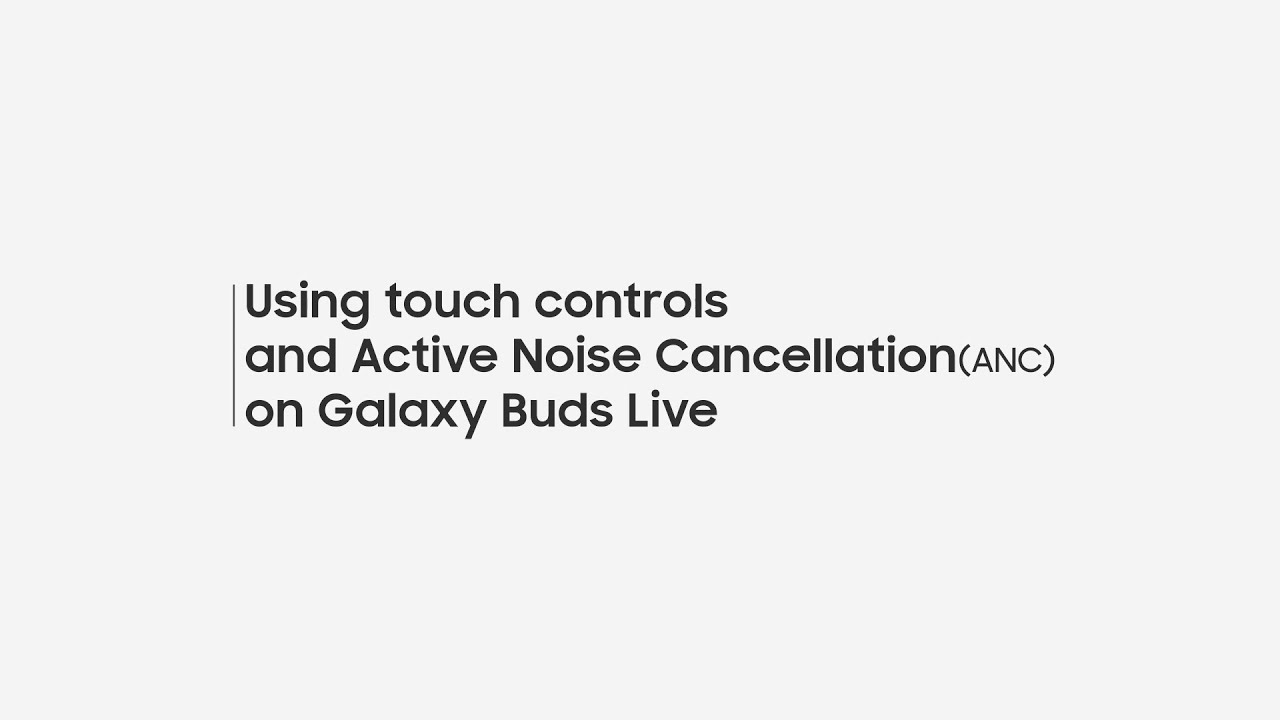 Using touch controls
and Active Noise Cancellation(ANC)
on Galaxy Buds Live